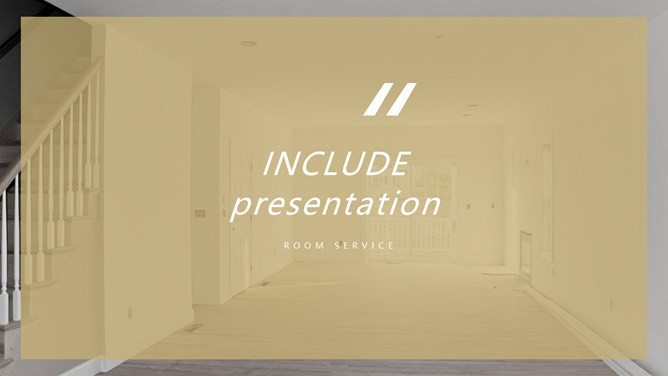 INCLUDE
presentation

ROOM SERVICE